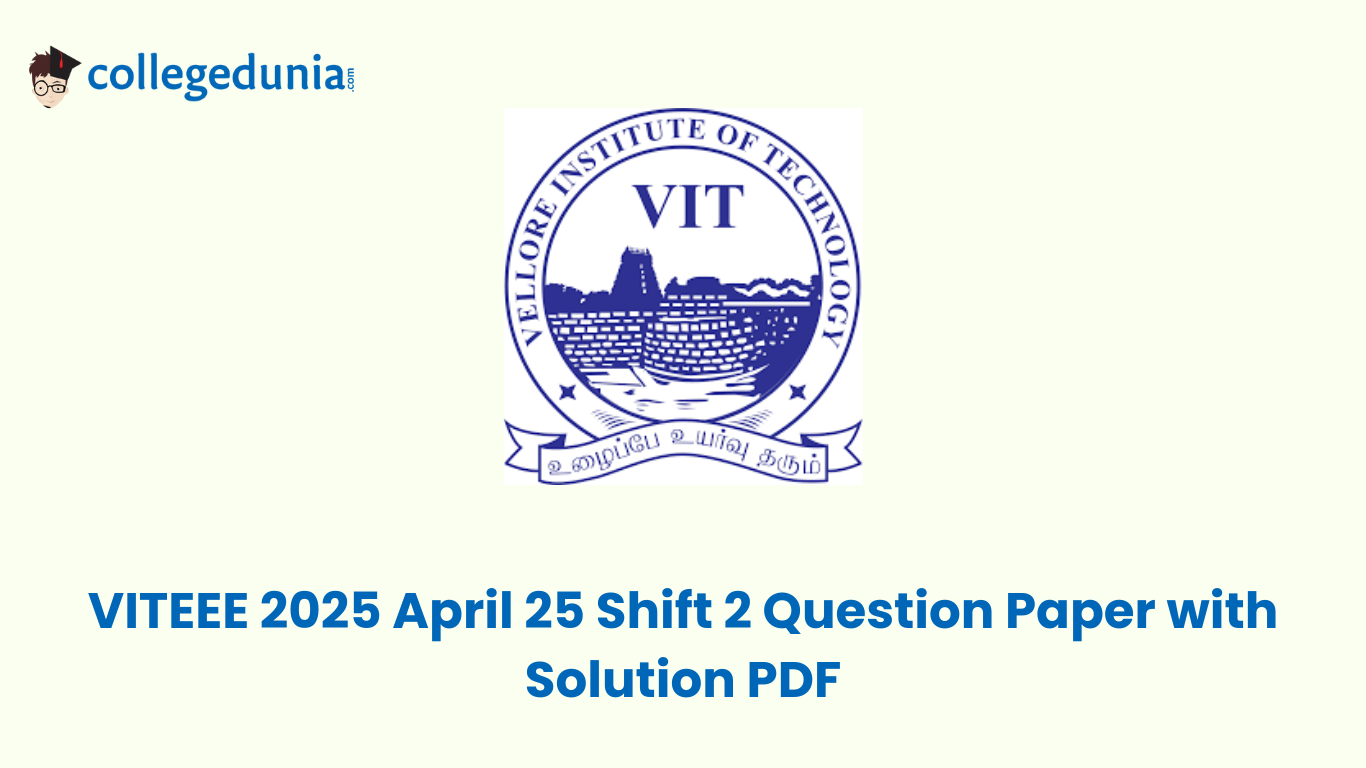 collegedunia.com

VELLORE INSTITUTE OF TECHNOLOGY

VIT

உழைப்பே உயர்வு தரும்

VITEEE 2025 April 25 Shift 2 Question Paper with Solution PDF